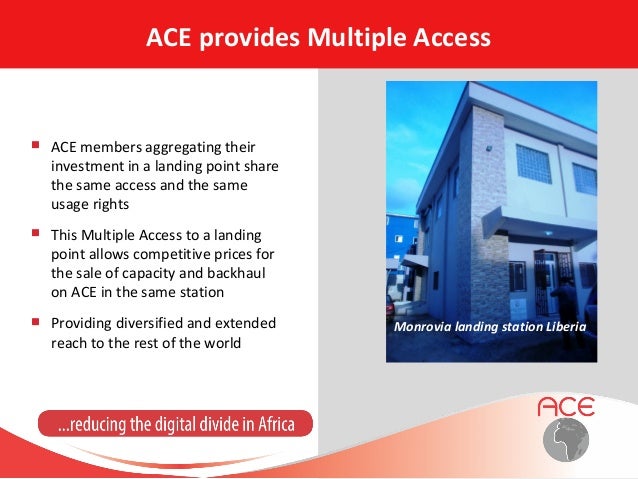 ACE provides Multiple Access

- ACE members aggregating their investment in a landing point share the same access and the same usage rights
- This Multiple Access to a landing point allows competitive prices for the sale of capacity and backhaul on ACE in the same station
- Providing diversified and extended reach to the rest of the world

Monrovia landing station Liberia

...reducing the digital divide in Africa

ACE